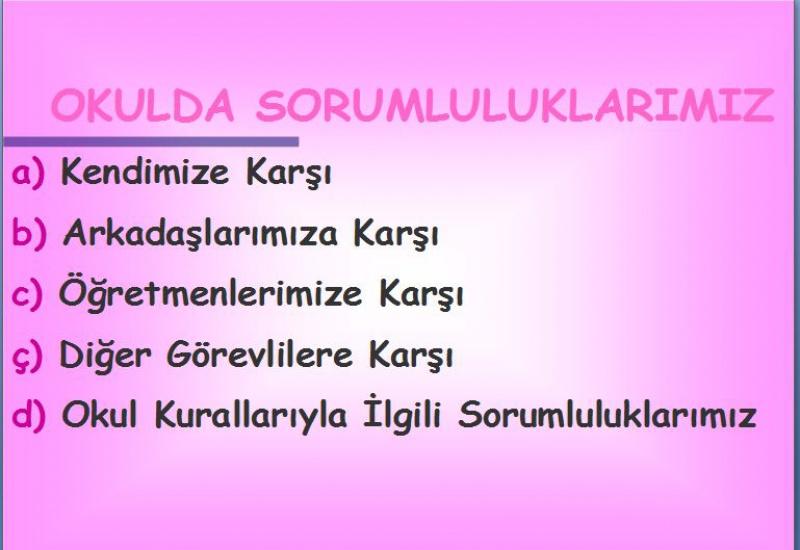 OKULDA SORUMLULUKLARIMIZ

a) Kendimize Karşı

b) Arkadaşlarımıza Karşı

c) Öğretmenlerimize Karşı

ç) Diğer Görevlilere Karşı

d) Okul Kurallarıyla İlgili Sorumluluklarımız